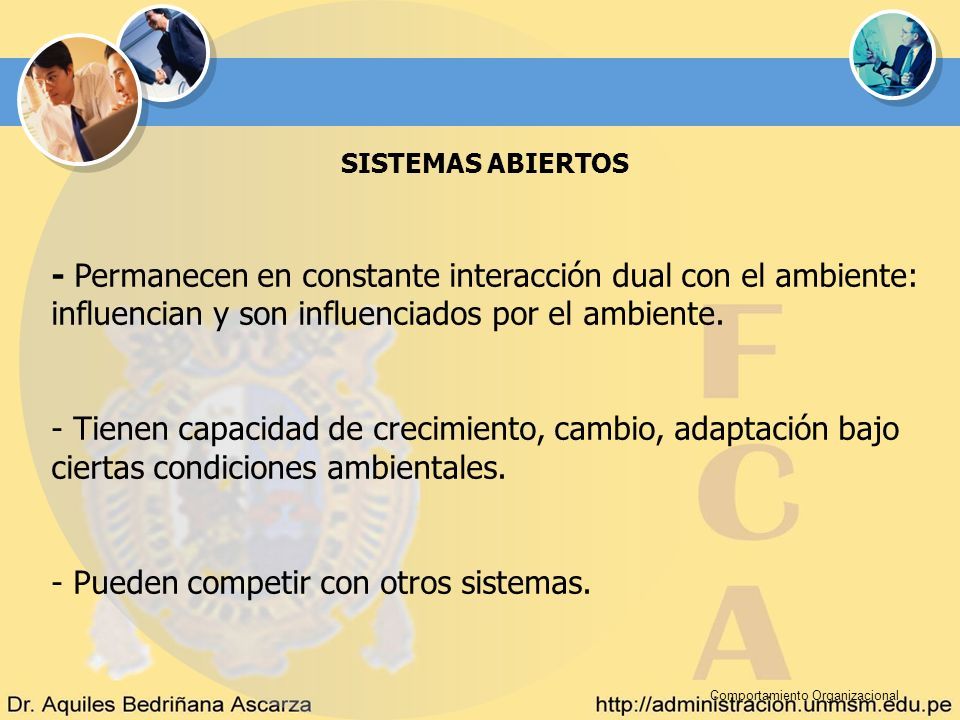 SISTEMAS ABIERTOS

- Permanecen en constante interacción dual con el ambiente: influencian y son influenciados por el ambiente.

- Tienen capacidad de crecimiento, cambio, adaptación bajo ciertas condiciones ambientales.

- Pueden competir con otros sistemas.

F
C
A

Dr. Aquiles Bedriñana Ascarza

Comportamiento Organizacional

http://administracion.unmsm.edu.pe